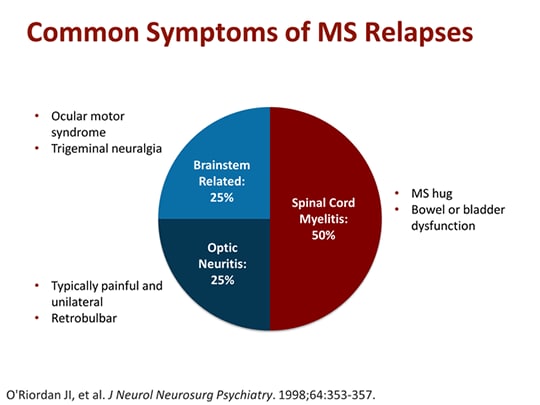 Common Symptoms of MS Relapses

• Ocular motor syndrome
• Trigeminal neuralgia

Brainstem Related: 25%

Spinal Cord Myelitis: 50%

• MS hug
• Bowel or bladder dysfunction

Optic Neuritis: 25%

• Typically painful and unilateral
• Retrobulbar

O'Riordan JI, et al. J Neurol Neurosurg Psychiatry. 1998;64:353-357.